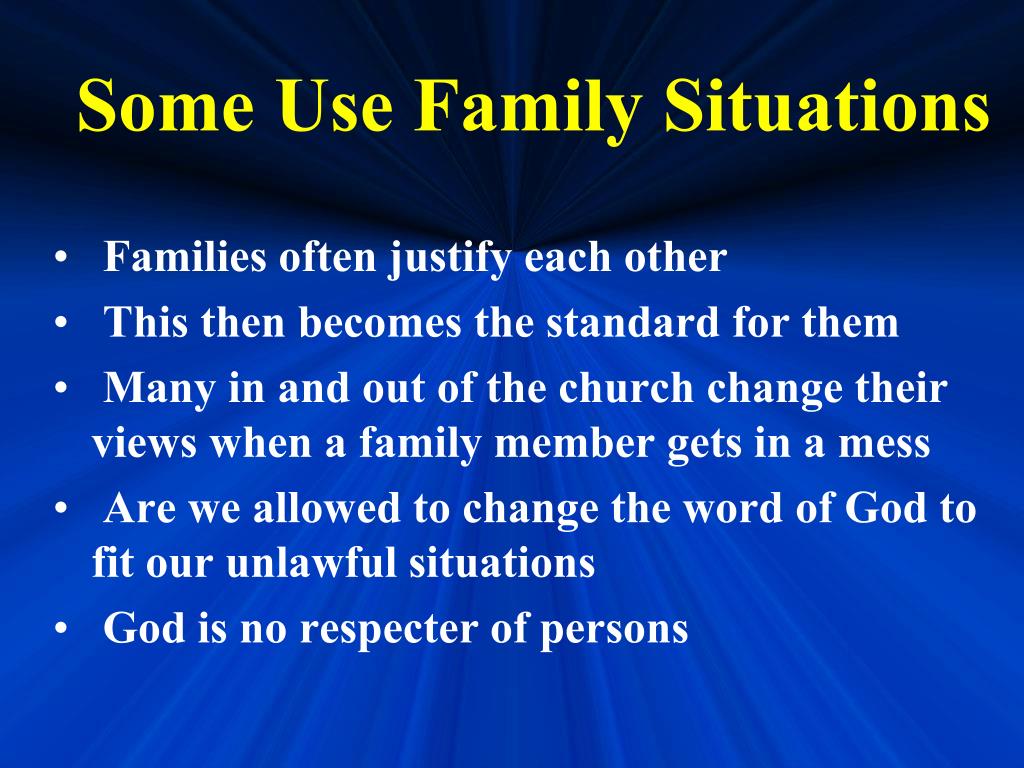 Some Use Family Situations

• Families often justify each other
• This then becomes the standard for them
• Many in and out of the church change their views when a family member gets in a mess
• Are we allowed to change the word of God to fit our unlawful situations
• God is no respecter of persons